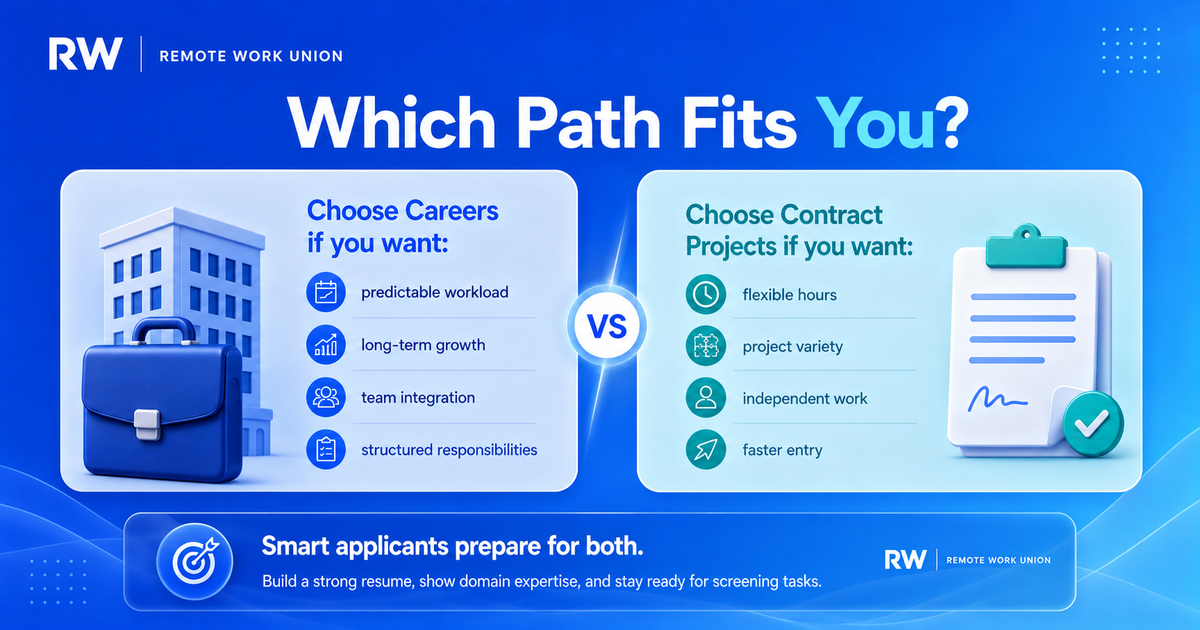 RW | REMOTE WORK UNION

Which Path Fits You?

Choose Careers if you want:

predictable workload

long-term growth

team integration

structured responsibilities

VS

Choose Contract Projects if you want:

flexible hours

project variety

independent work

faster entry

Smart applicants prepare for both.

Build a strong resume, show domain expertise, and stay ready for screening tasks.

RW | REMOTE WORK UNION